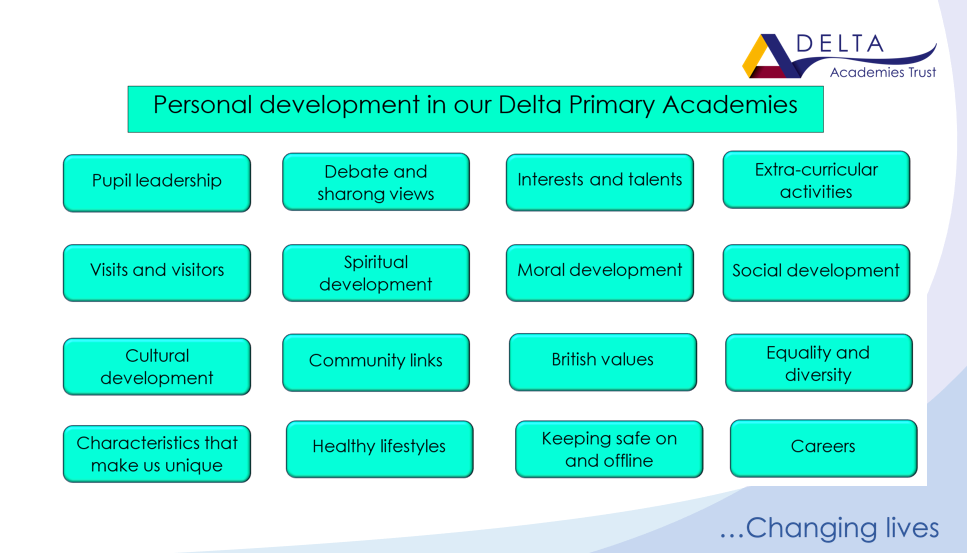 DELTA
Academies Trust

Personal development in our Delta Primary Academies

Pupil leadership

Debate and sharong views

Interests and talents

Extra-curricular activities

Visits and visitors

Spiritual development

Moral development

Social development

Cultural development

Community links

British values

Equality and diversity

Characteristics that make us unique

Healthy lifestyles

Keeping safe on and offline

Careers

…Changing lives